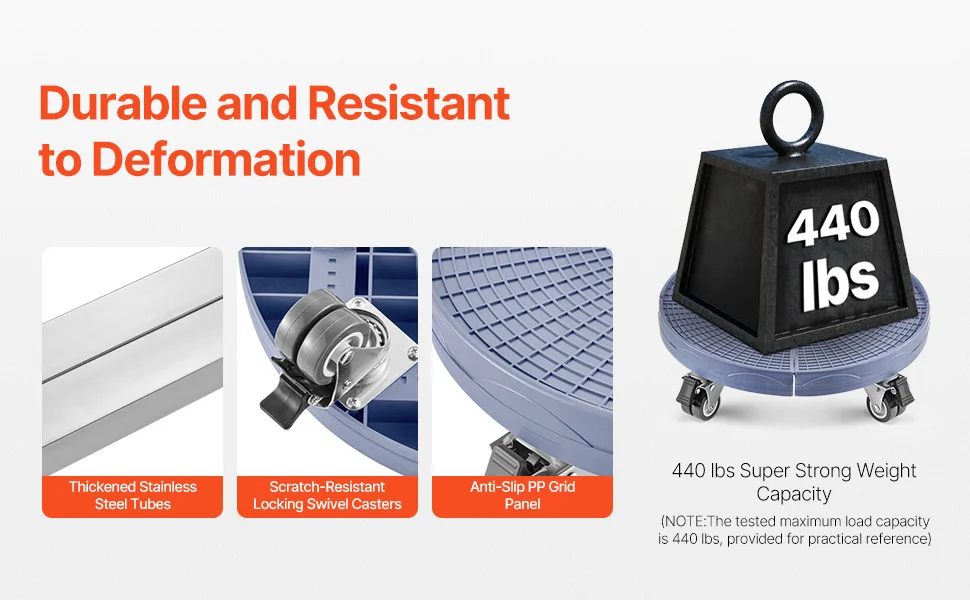 Durable and Resistant to Deformation

Thickened Stainless Steel Tubes

Scratch-Resistant Locking Swivel Casters

Anti-Slip PP Grid Panel

440 lbs

440 lbs Super Strong Weight Capacity

(NOTE:The tested maximum load capacity is 440 lbs, provided for practical reference)